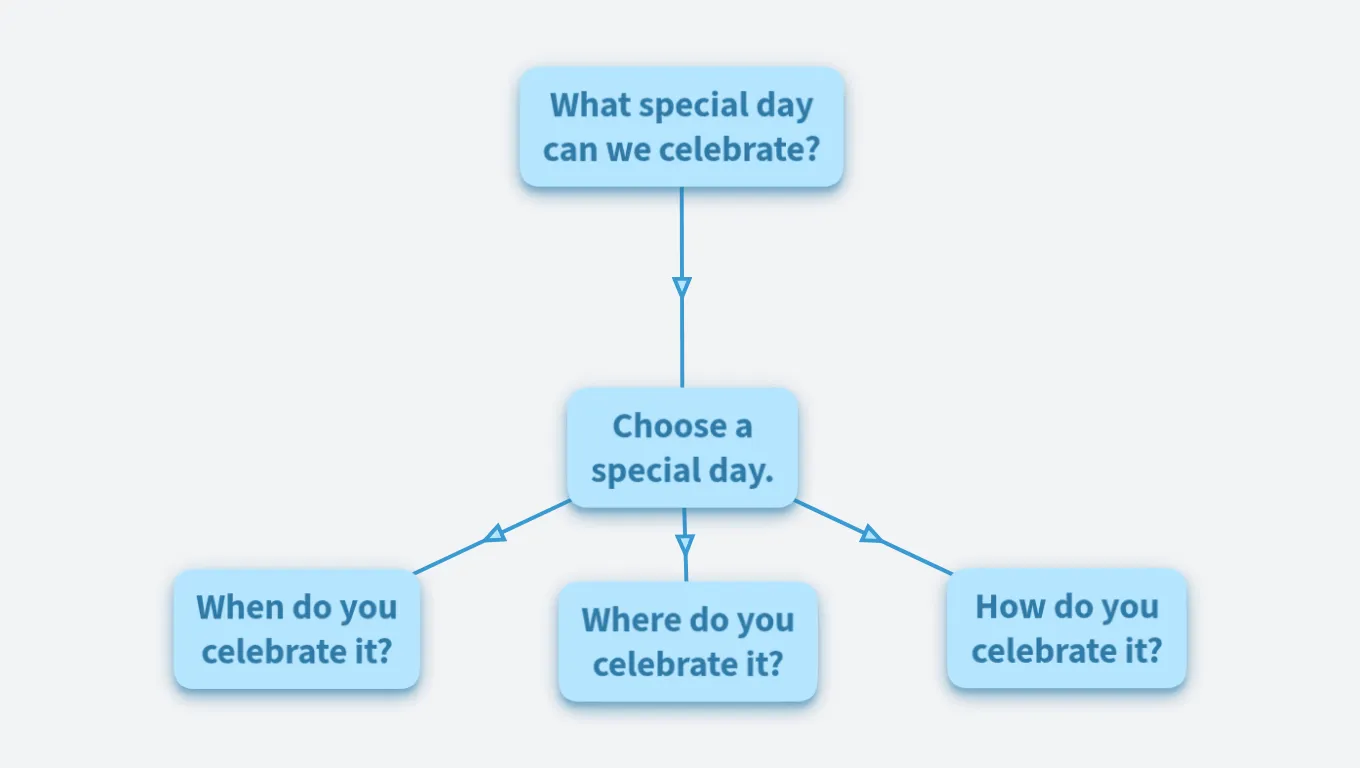 What special day can we celebrate?

Choose a special day.

When do you celebrate it?

Where do you celebrate it?

How do you celebrate it?